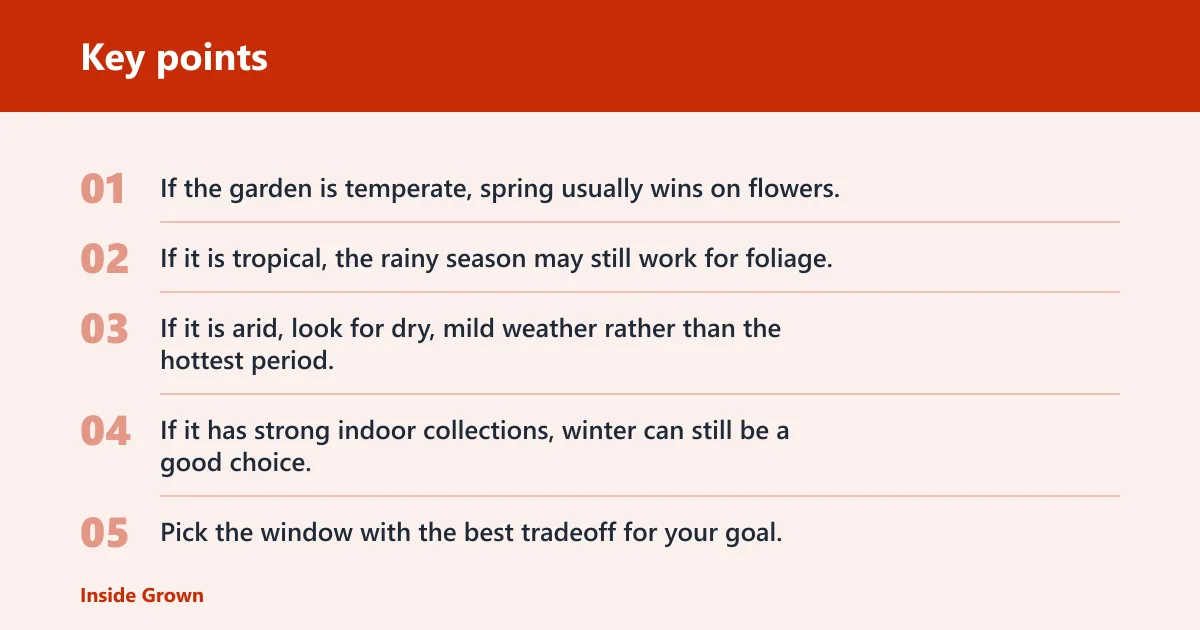 Key points

01 If the garden is temperate, spring usually wins on flowers.

02 If it is tropical, the rainy season may still work for foliage.

03 If it is arid, look for dry, mild weather rather than the hottest period.

04 If it has strong indoor collections, winter can still be a good choice.

05 Pick the window with the best tradeoff for your goal.

Inside Grown